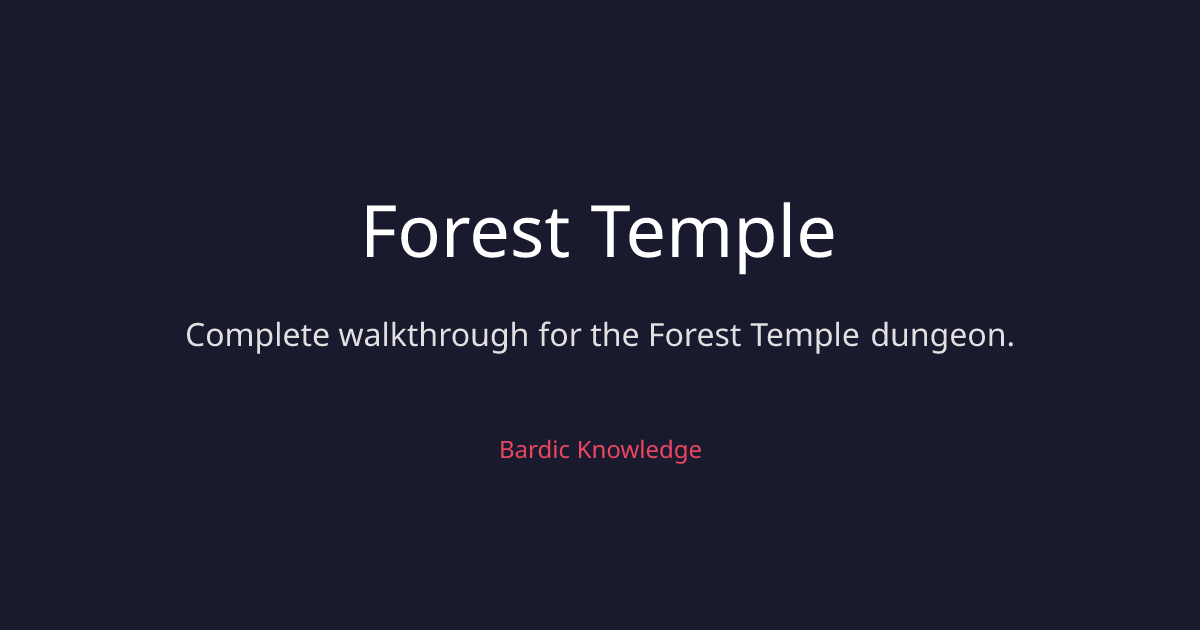 Forest Temple

Complete walkthrough for the Forest Temple dungeon.

Bardic Knowledge